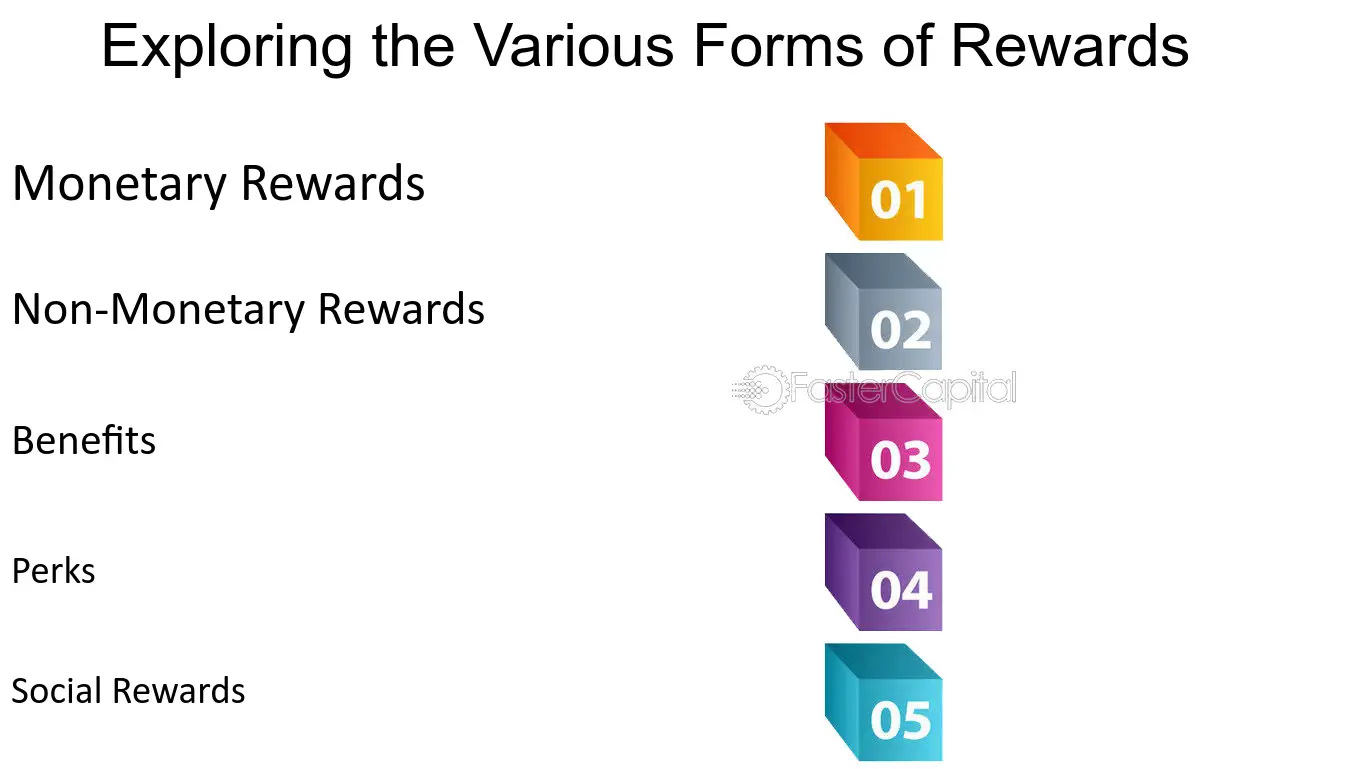 Exploring the Various Forms of Rewards

Monetary Rewards

01

Non-Monetary Rewards

02

Benefits

03

Perks

04

Social Rewards

05

FasterCapital